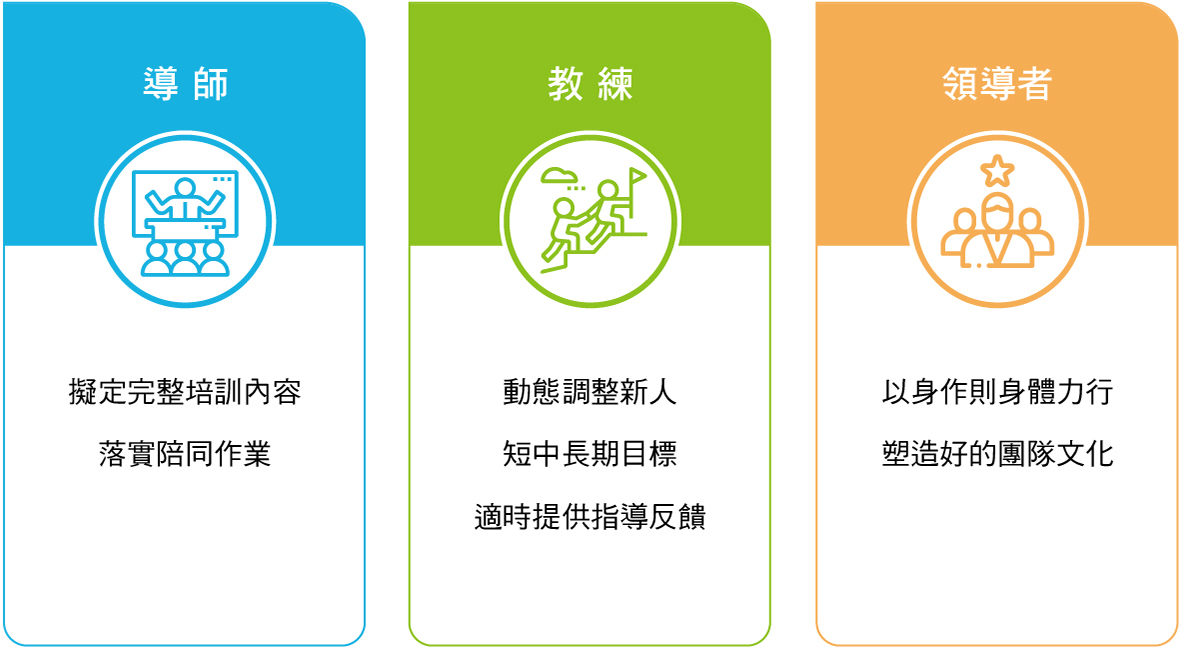 導師

擬定完整培訓內容

落實陪同作業

教練

動態調整新人

短中長期目標

適時提供指導反饋

領導者

以身作則身體力行

塑造好的團隊文化